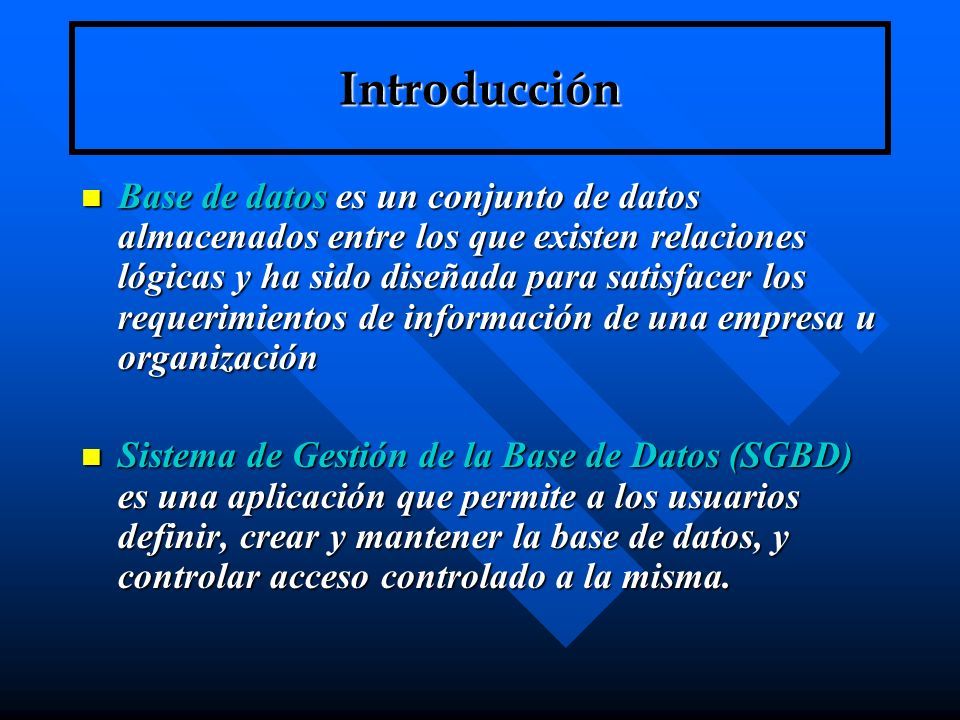 Introducción

Base de datos es un conjunto de datos almacenados entre los que existen relaciones lógicas y ha sido diseñada para satisfacer los requerimientos de información de una empresa u organización

Sistema de Gestión de la Base de Datos (SGBD) es una aplicación que permite a los usuarios definir, crear y mantener la base de datos, y controlar acceso controlado a la misma.